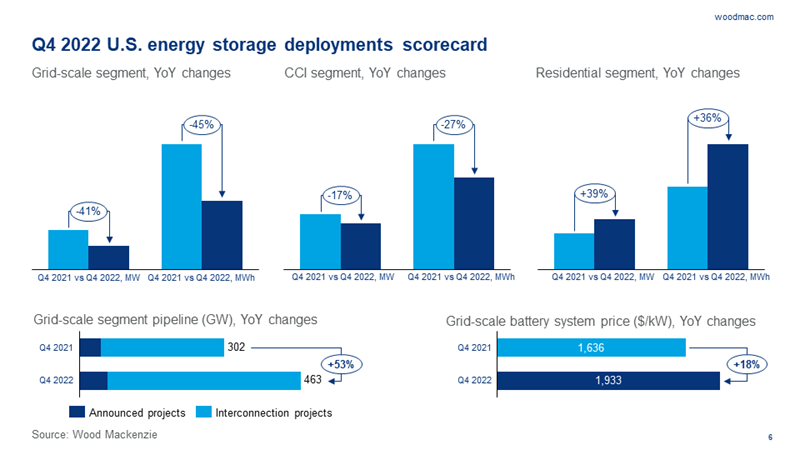 woodmac.com

Q4 2022 U.S. energy storage deployments scorecard

Grid-scale segment, YoY changes

-41%

-45%

Q4 2021 vs Q4 2022, MW

Q4 2021 vs Q4 2022, MWh

CCI segment, YoY changes

-17%

-27%

Q4 2021 vs Q4 2022, MW

Q4 2021 vs Q4 2022, MWh

Residential segment, YoY changes

+39%

+36%

Q4 2021 vs Q4 2022, MW

Q4 2021 vs Q4 2022, MWh

Grid-scale segment pipeline (GW), YoY changes

Q4 2021

302

Q4 2022

463

+53%

Announced projects

Interconnection projects

Grid-scale battery system price ($/kW), YoY changes

Q4 2021

1,636

Q4 2022

1,933

+18%

Source: Wood Mackenzie

6